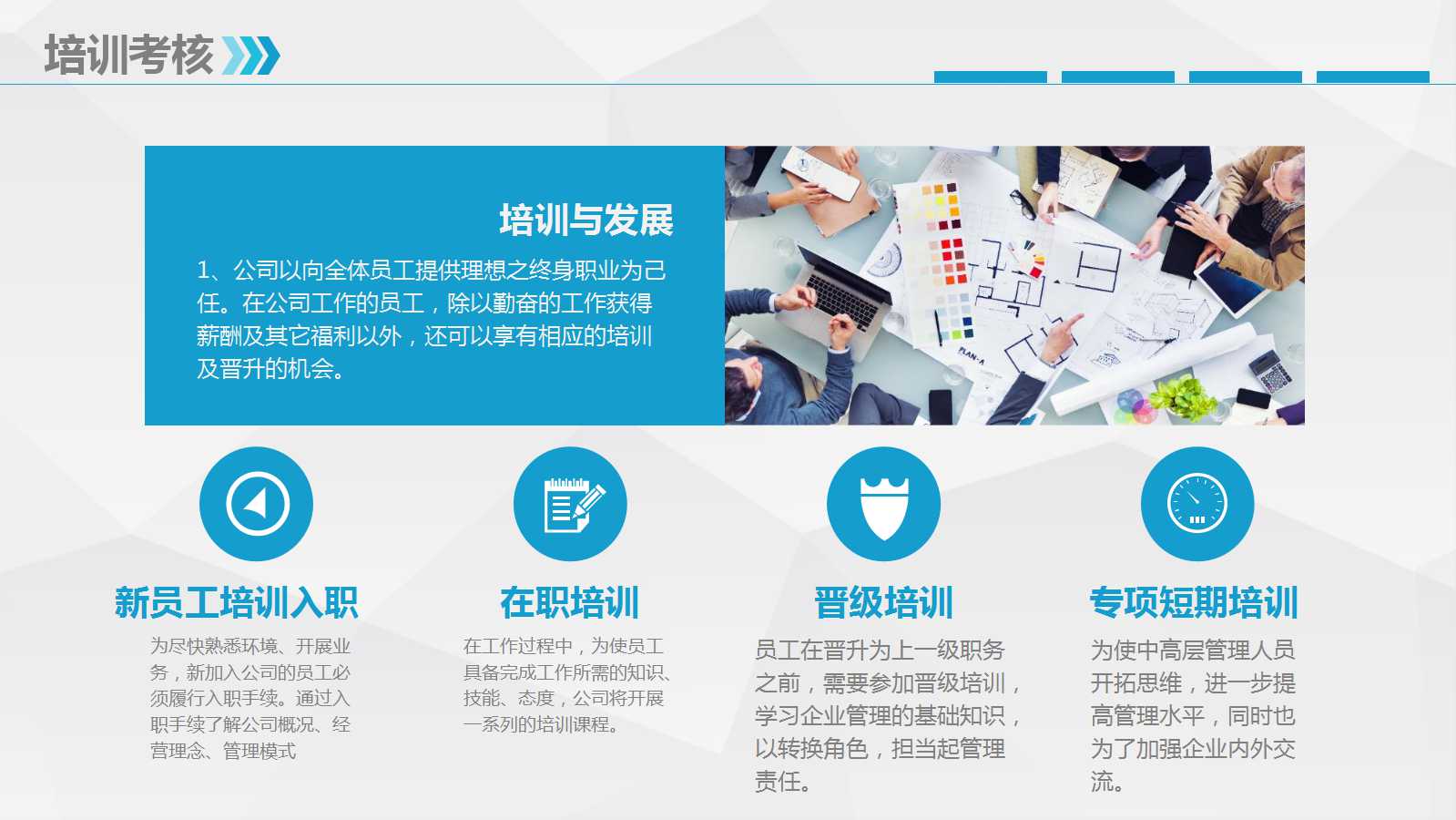 培训考核

培训与发展

1、公司以向全体员工提供理想之终身职业为己任。在公司工作的员工，除以勤奋的工作获得薪酬及其它福利以外，还可以享有相应的培训及晋升的机会。

PLAN-A

新员工培训入职

为尽快熟悉环境、开展业务，新加入公司的员工必须履行入职手续。通过入职手续了解公司概况、经营理念、管理模式

在职培训

在工作过程中，为使员工具备完成工作所需的知识、技能、态度，公司将开展一系列的培训课程。

晋级培训

员工在晋升为上一级职务之前，需要参加晋级培训，学习企业管理的基础知识，以转换角色，担当起管理责任。

专项短期培训

为使中高层管理人员开拓思维，进一步提高管理水平，同时也为了加强企业内外交流。